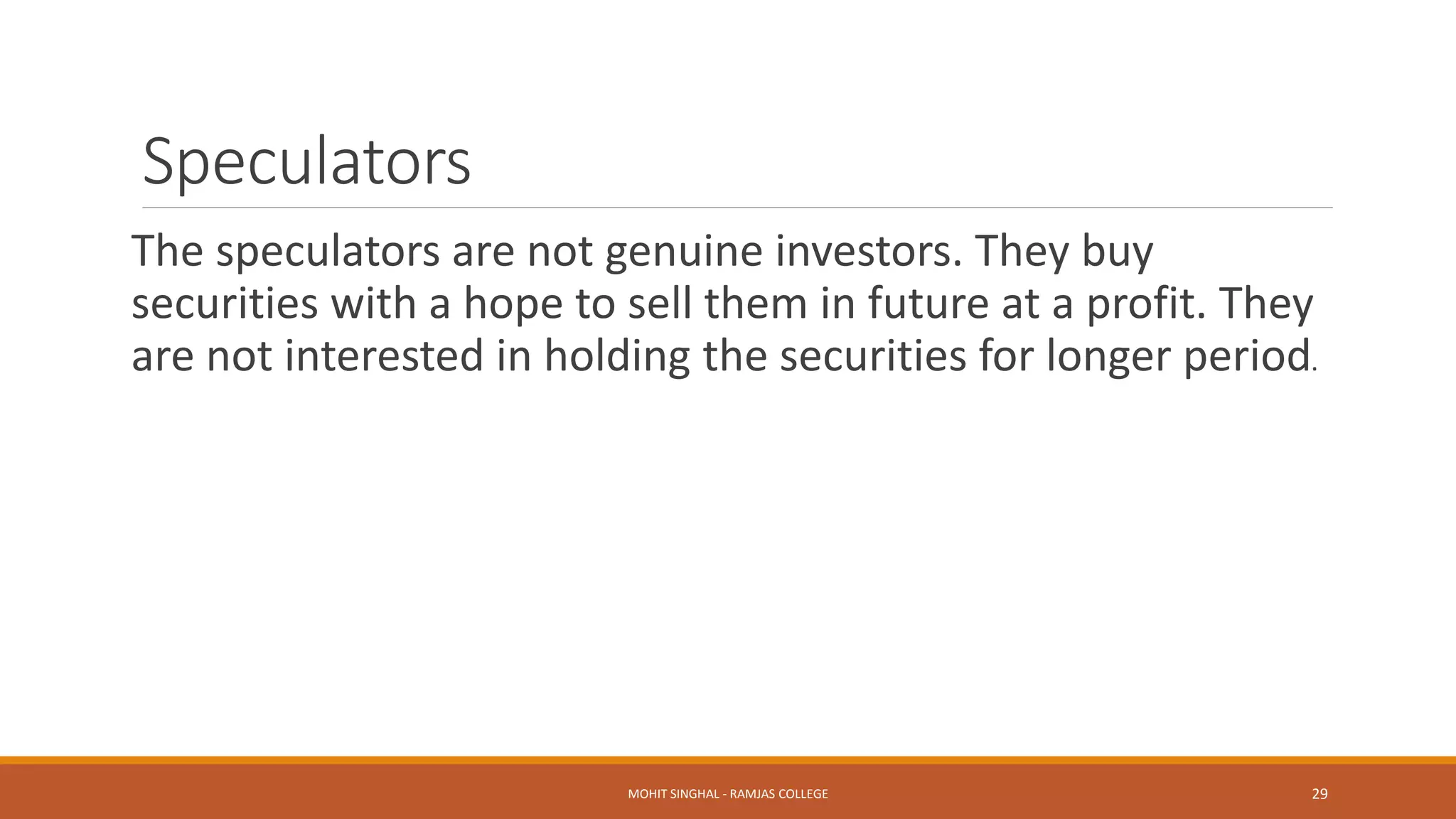 Speculators

The speculators are not genuine investors. They buy securities with a hope to sell them in future at a profit. They are not interested in holding the securities for longer period.

MOHIT SINGHAL - RAMJAS COLLEGE

29